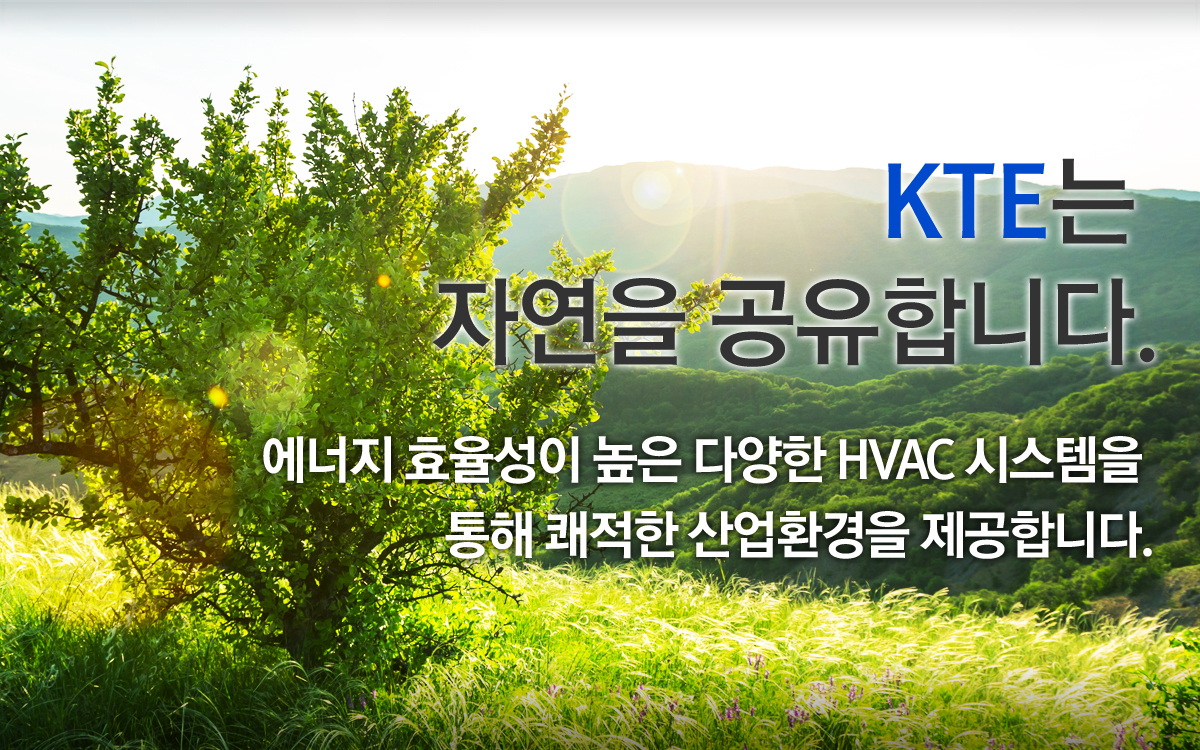 KTE는
자연을 공유합니다.

에너지 효율성이 높은 다양한 HVAC 시스템을
통해 쾌적한 산업환경을 제공합니다.